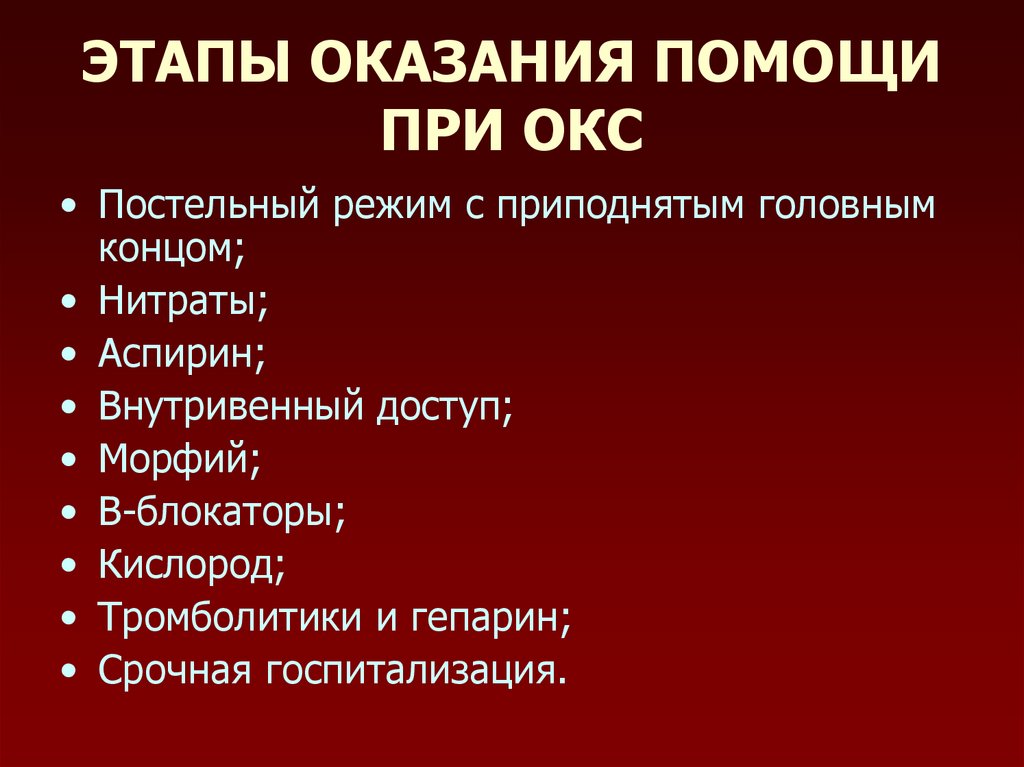 ЭТАПЫ ОКАЗАНИЯ ПОМОЩИ ПРИ ОКС

• Постельный режим с приподнятым головным концом;
• Нитраты;
• Аспирин;
• Внутривенный доступ;
• Морфий;
• В-блокаторы;
• Кислород;
• Тромболитики и гепарин;
• Срочная госпитализация.